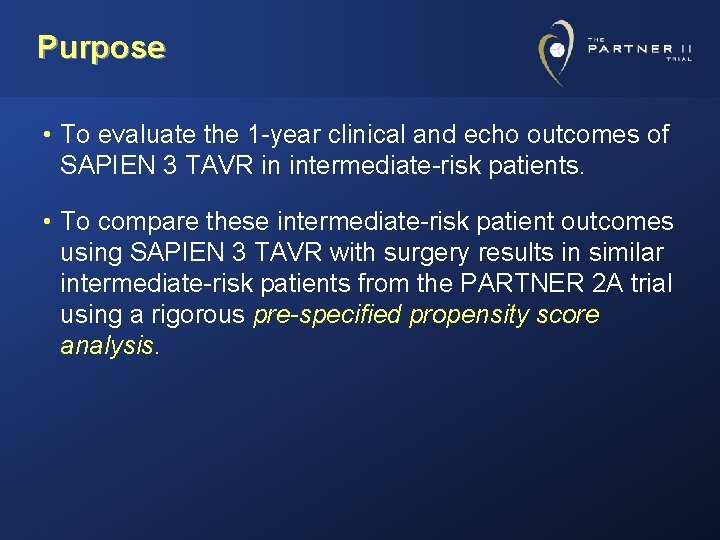 Purpose

THE PARTNER II TRIAL

• To evaluate the 1-year clinical and echo outcomes of SAPIEN 3 TAVR in intermediate-risk patients.

• To compare these intermediate-risk patient outcomes using SAPIEN 3 TAVR with surgery results in similar intermediate-risk patients from the PARTNER 2A trial using a rigorous pre-specified propensity score analysis.